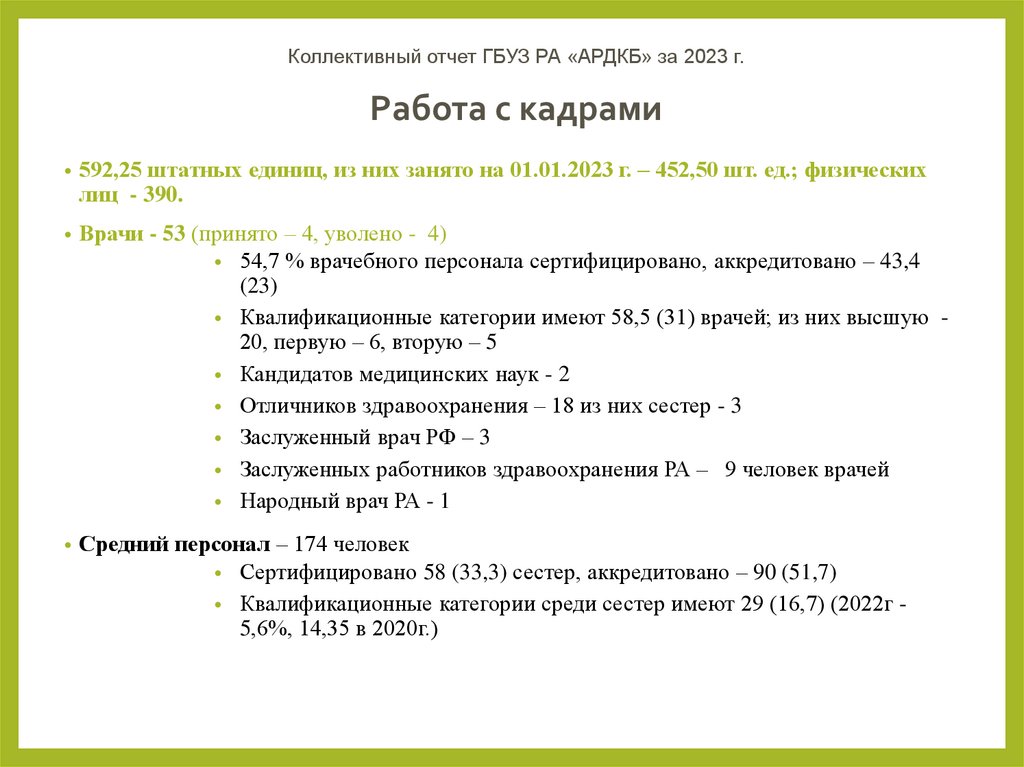 Коллективный отчет ГБУЗ РА «АРДКБ» за 2023 г.

Работа с кадрами

• 592,25 штатных единиц, из них занято на 01.01.2023 г. – 452,50 шт. ед.; физических лиц - 390.

• Врачи - 53 (принято – 4, уволено - 4)
  • 54,7 % врачебного персонала сертифицировано, аккредитовано – 43,4 (23)
  • Квалификационные категории имеют 58,5 (31) врачей; из них высшую - 20, первую – 6, вторую – 5
  • Кандидатов медицинских наук - 2
  • Отличников здравоохранения – 18 из них сестер - 3
  • Заслуженный врач РФ – 3
  • Заслуженных работников здравоохранения РА – 9 человек врачей
  • Народный врач РА - 1

• Средний персонал – 174 человек
  • Сертифицировано 58 (33,3) сестер, аккредитовано – 90 (51,7)
  • Квалификационные категории среди сестер имеют 29 (16,7) (2022г - 5,6%, 14,35 в 2020г.)